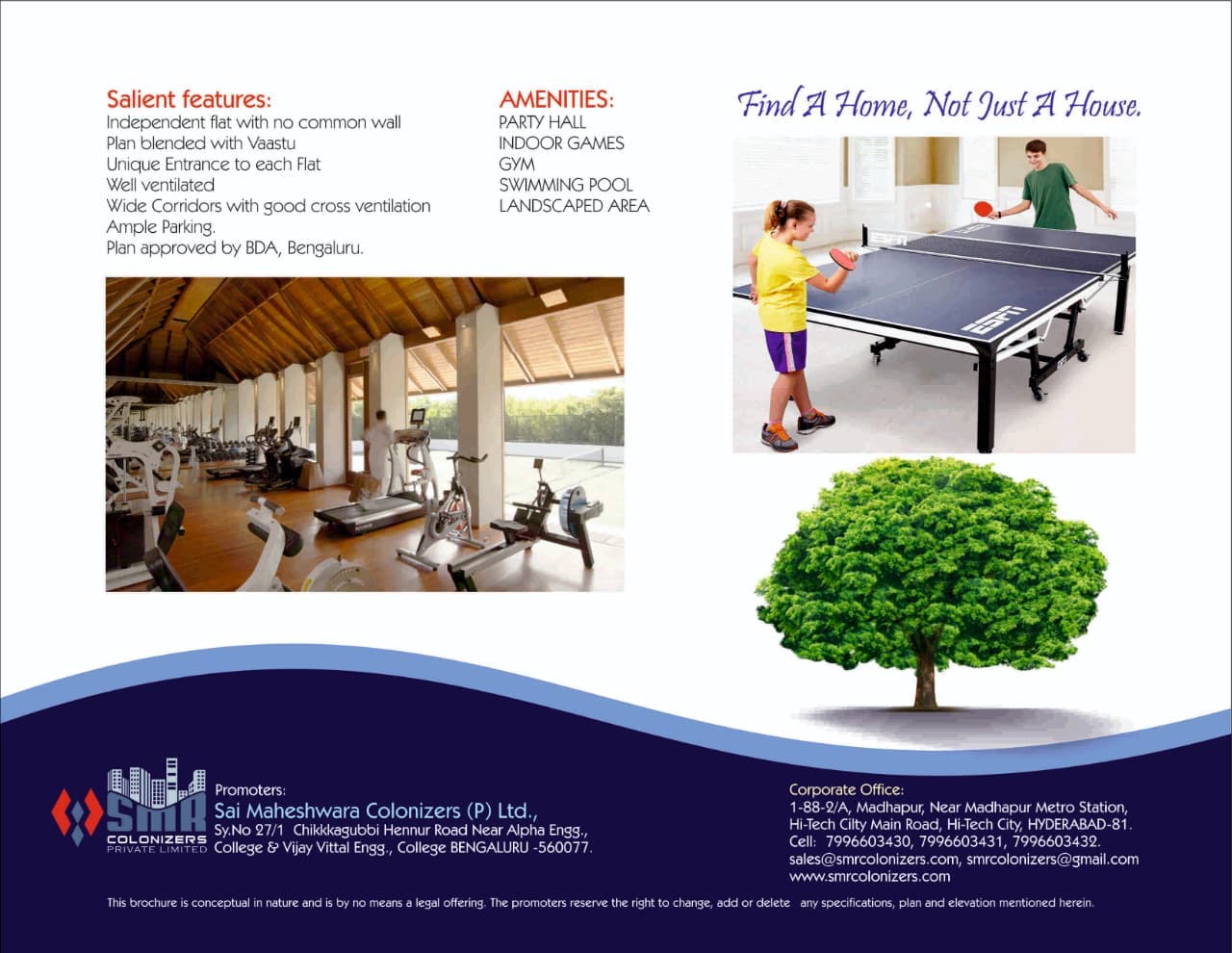 Salient features:
Independent flat with no common wall
Plan blended with Vaastu
Unique Entrance to each Flat
Well ventilated
Wide Corridors with good cross ventilation
Ample Parking.
Plan approved by BDA, Bengaluru.

AMENITIES:
PARTY HALL
INDOOR GAMES
GYM
SWIMMING POOL
LANDSCAPED AREA

Find A Home, Not Just A House.

ESPN

SMR
COLONIZERS
PRIVATE LIMITED

Promoters:
Sai Maheshwara Colonizers (P) Ltd.,
Sy.No 27/1 Chikkkagubbi Hennur Road Near Alpha Engg., College & Vijay Vittal Engg., College BENGALURU -560077.

Corporate Office:
1-88-2/A, Madhapur, Near Madhapur Metro Station, Hi-Tech City Main Road, Hi-Tech City, HYDERABAD-81.
Cell: 7996603430, 7996603431, 7996603432.
sales@smrcolonizers.com, smrcolonizers@gmail.com
www.smrcolonizers.com

This brochure is conceptual in nature and is by no means a legal offering. The promoters reserve the right to change, add or delete any specifications, plan and elevation mentioned herein.